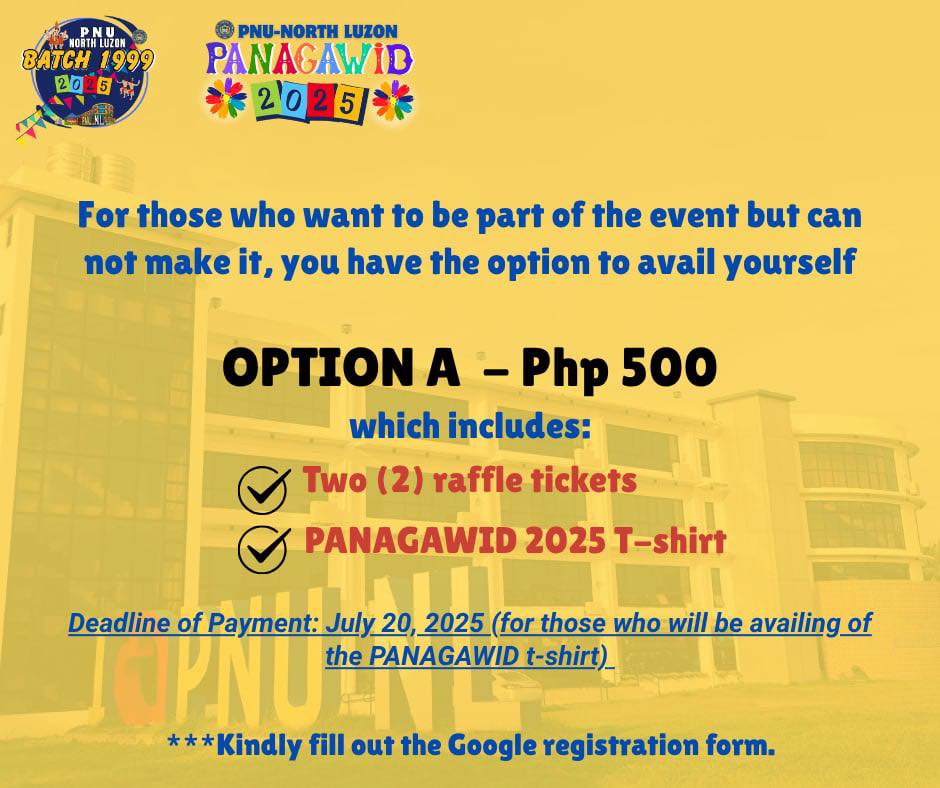 PNU NORTH LUZON BATCH 1999 2025

PNU-NORTH LUZON PANAGAWID 2025

For those who want to be part of the event but can not make it, you have the option to avail yourself

OPTION A – Php 500

which includes:

Two (2) raffle tickets

PANAGAWID 2025 T-shirt

Deadline of Payment: July 20, 2025 (for those who will be availing of the PANAGAWID t-shirt)

PNU NL

***Kindly fill out the Google registration form.